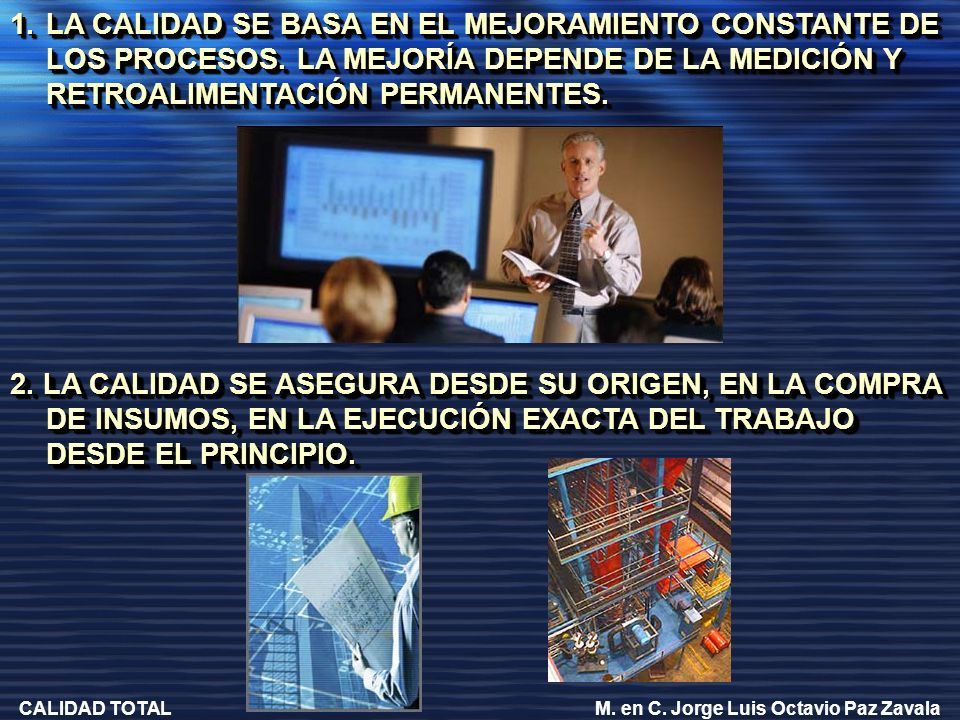 1. LA CALIDAD SE BASA EN EL MEJORAMIENTO CONSTANTE DE LOS PROCESOS. LA MEJORÍA DEPENDE DE LA MEDICIÓN Y RETROALIMENTACIÓN PERMANENTES.

2. LA CALIDAD SE ASEGURA DESDE SU ORIGEN, EN LA COMPRA DE INSUMOS, EN LA EJECUCIÓN EXACTA DEL TRABAJO DESDE EL PRINCIPIO.

CALIDAD TOTAL

M. en C. Jorge Luis Octavio Paz Zavala